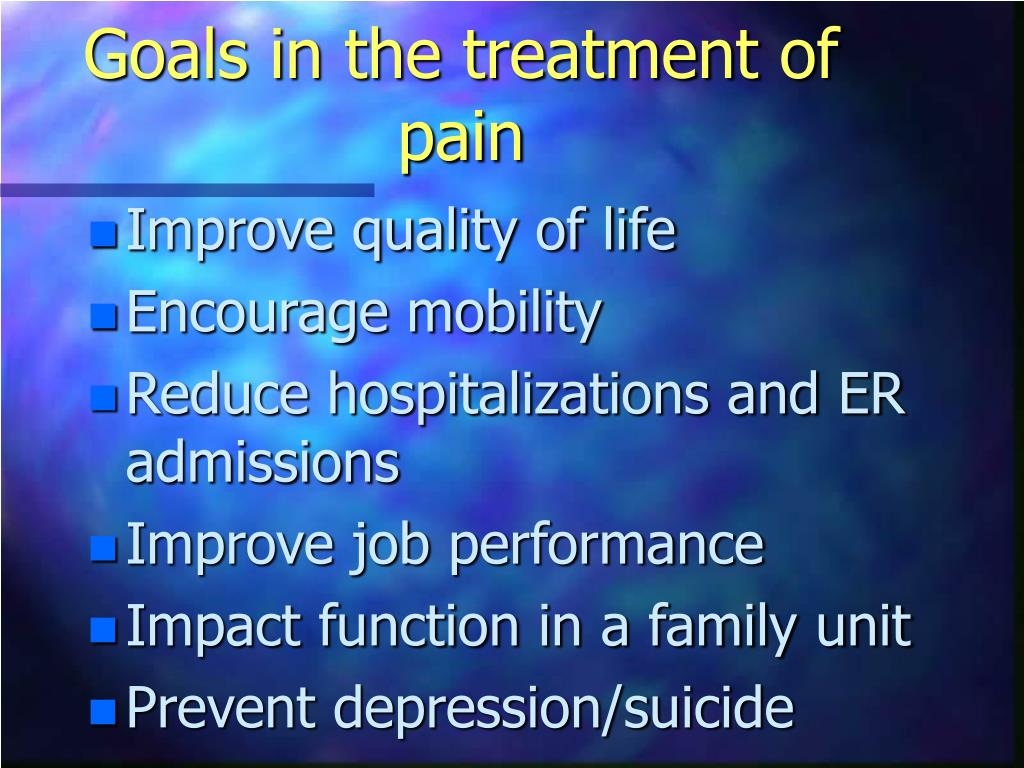 Goals in the treatment of pain

- Improve quality of life
- Encourage mobility
- Reduce hospitalizations and ER admissions
- Improve job performance
- Impact function in a family unit
- Prevent depression/suicide